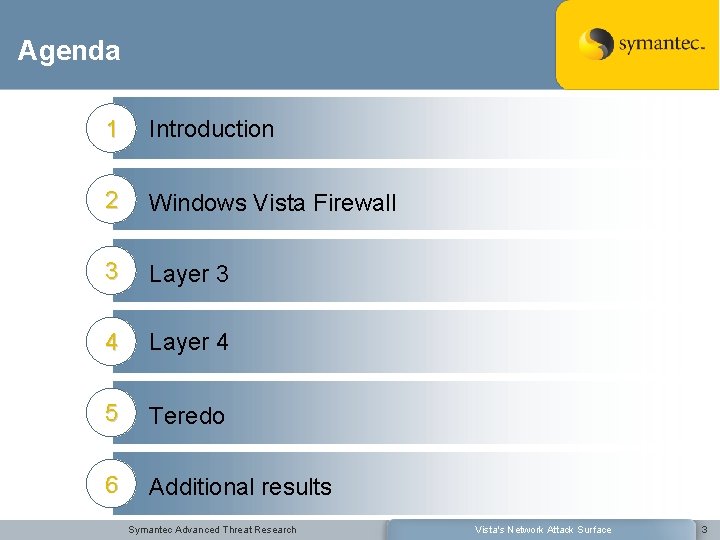 Agenda

symantec.

1 Introduction

2 Windows Vista Firewall

3 Layer 3

4 Layer 4

5 Teredo

6 Additional results

Symantec Advanced Threat Research

Vista's Network Attack Surface

3